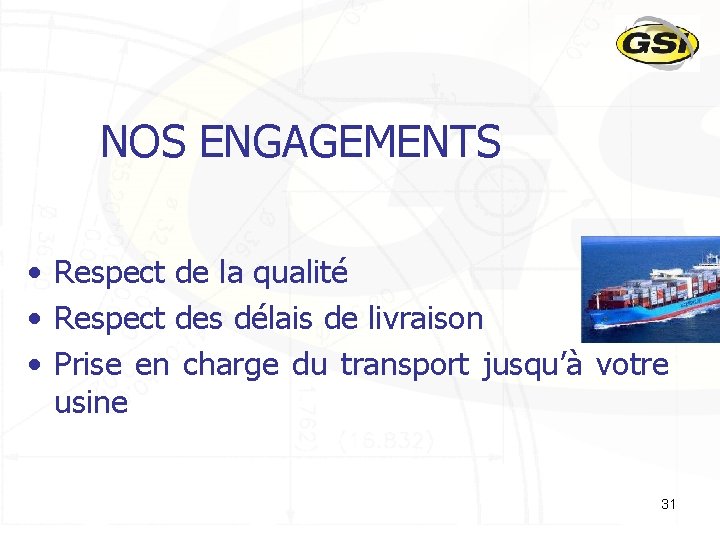 GSI

NOS ENGAGEMENTS

• Respect de la qualité
• Respect des délais de livraison
• Prise en charge du transport jusqu'à votre usine

31